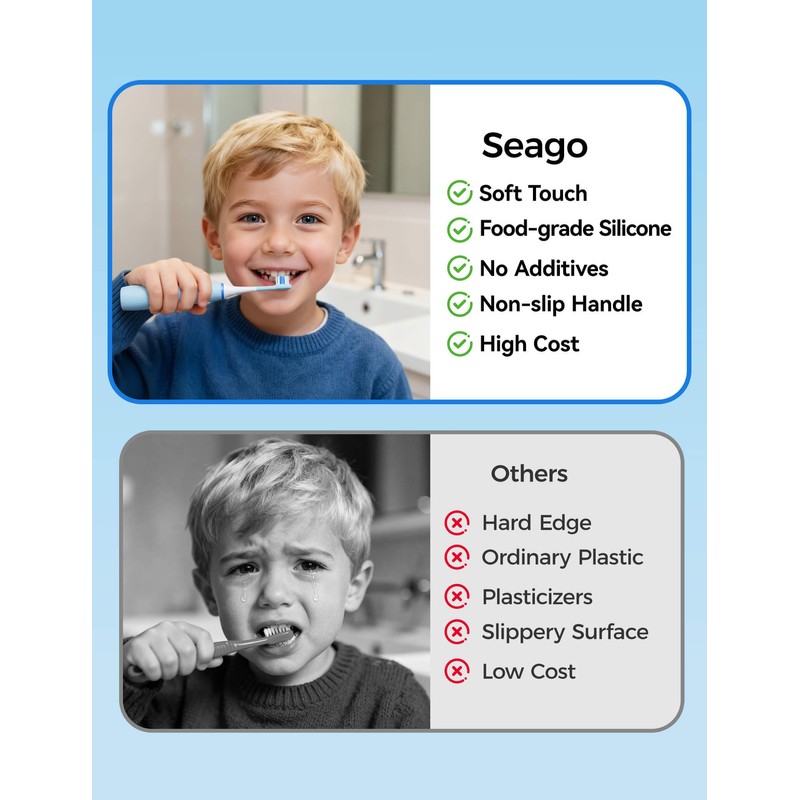 Seago
Soft Touch
Food-grade Silicone
No Additives
Non-slip Handle
High Cost

Others
Hard Edge
Ordinary Plastic
Plasticizers
Slippery Surface
Low Cost